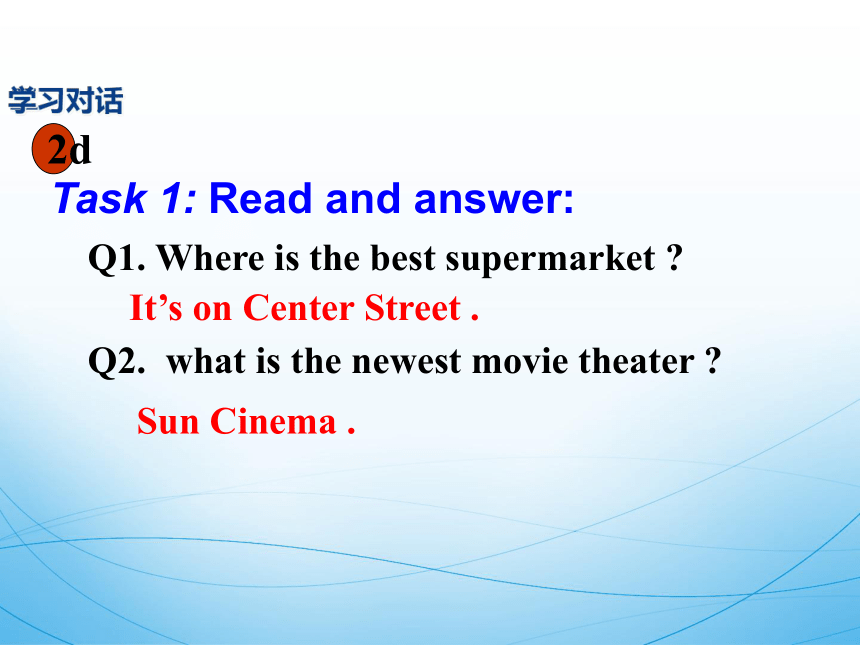 学习对话

2d

Task 1: Read and answer:

Q1. Where is the best supermarket ?

It’s on Center Street .

Q2. what is the newest movie theater ?

Sun Cinema .